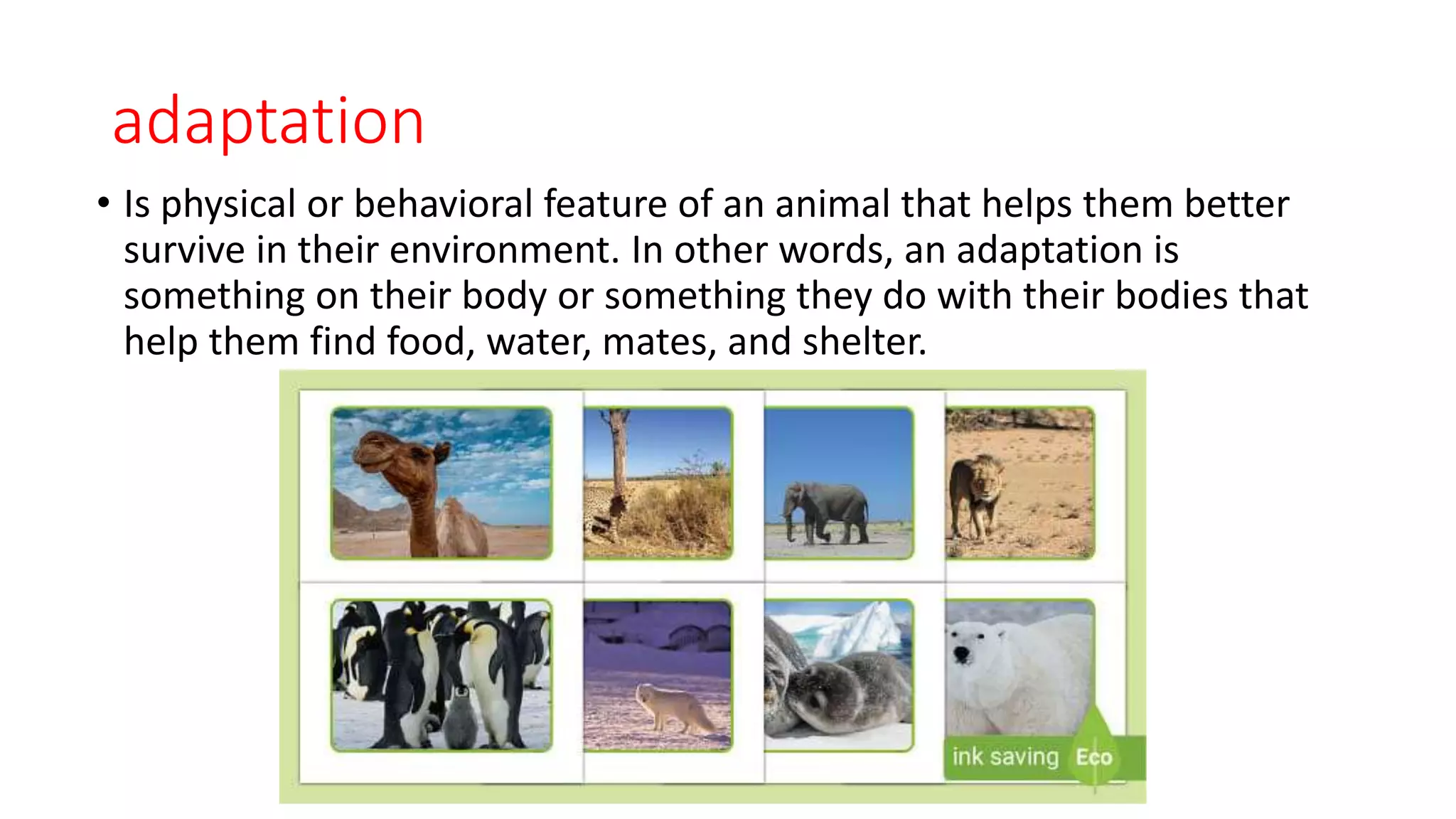 adaptation

• Is physical or behavioral feature of an animal that helps them better survive in their environment. In other words, an adaptation is something on their body or something they do with their bodies that help them find food, water, mates, and shelter.

ink saving Eco